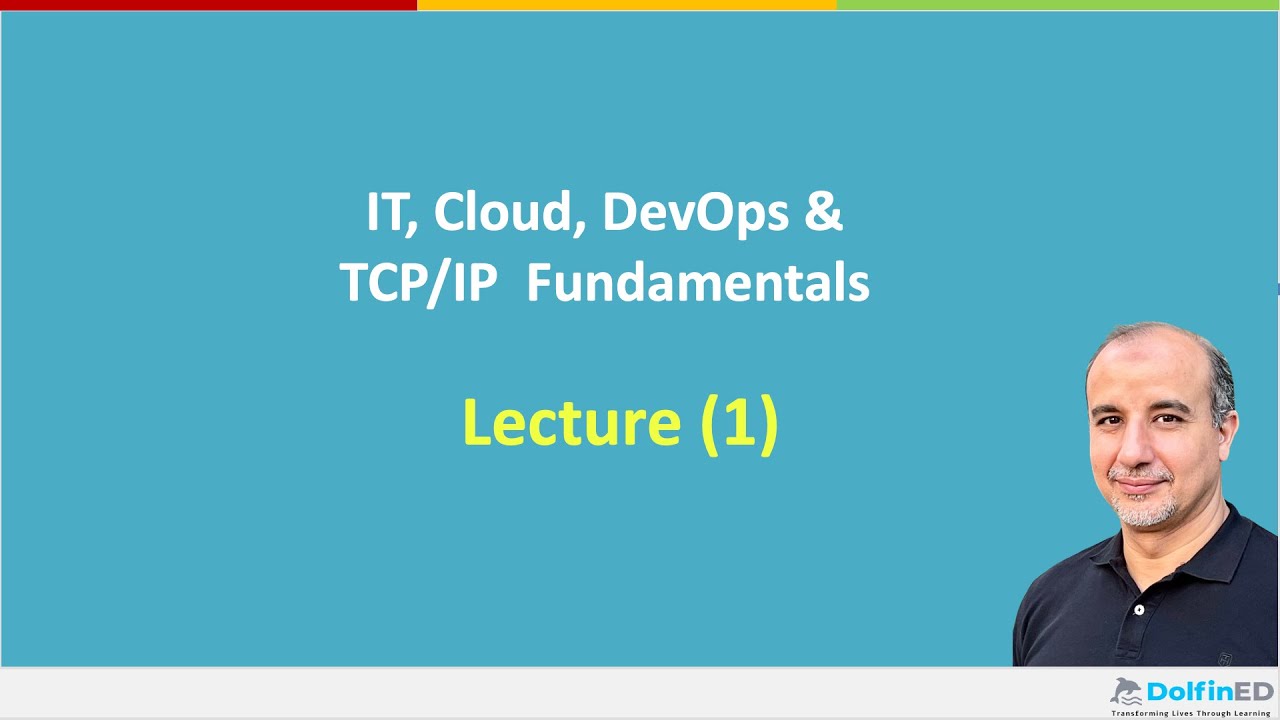 IT, Cloud, DevOps &
TCP/IP Fundamentals

Lecture (1)

DolfinED
Transforming Lives Through Learning